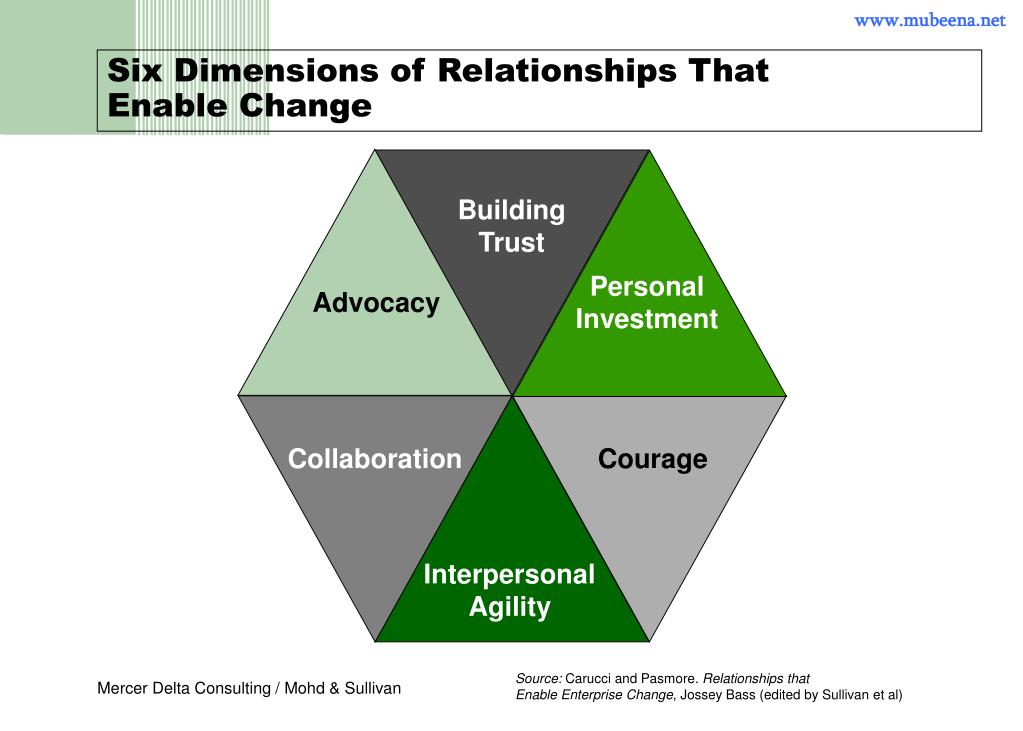 www.mubeena.net

Six Dimensions of Relationships That Enable Change

Building Trust

Advocacy

Personal Investment

Collaboration

Courage

Interpersonal Agility

Mercer Delta Consulting / Mohd & Sullivan

Source: Carucci and Pasmore. Relationships that Enable Enterprise Change, Jossey Bass (edited by Sullivan et al)